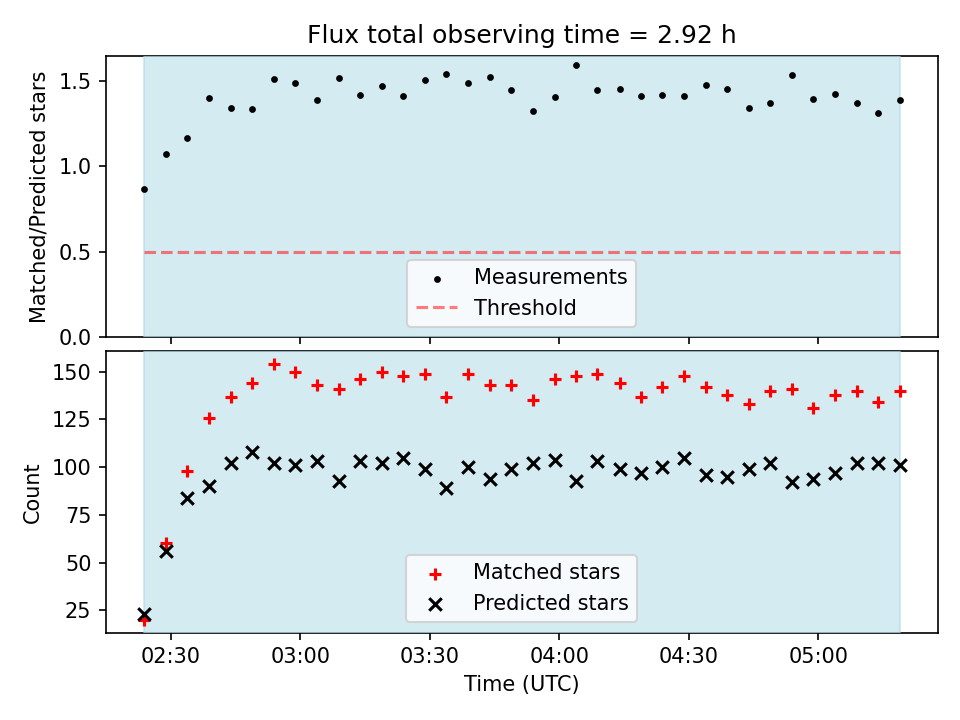 Flux total observing time = 2.92 h

Matched/Predicted stars

1.5
1.0
0.5
0.0

Measurements
Threshold

Count

150
125
100
75
50
25

Matched stars
Predicted stars

02:30
03:00
03:30
04:00
04:30
05:00

Time (UTC)